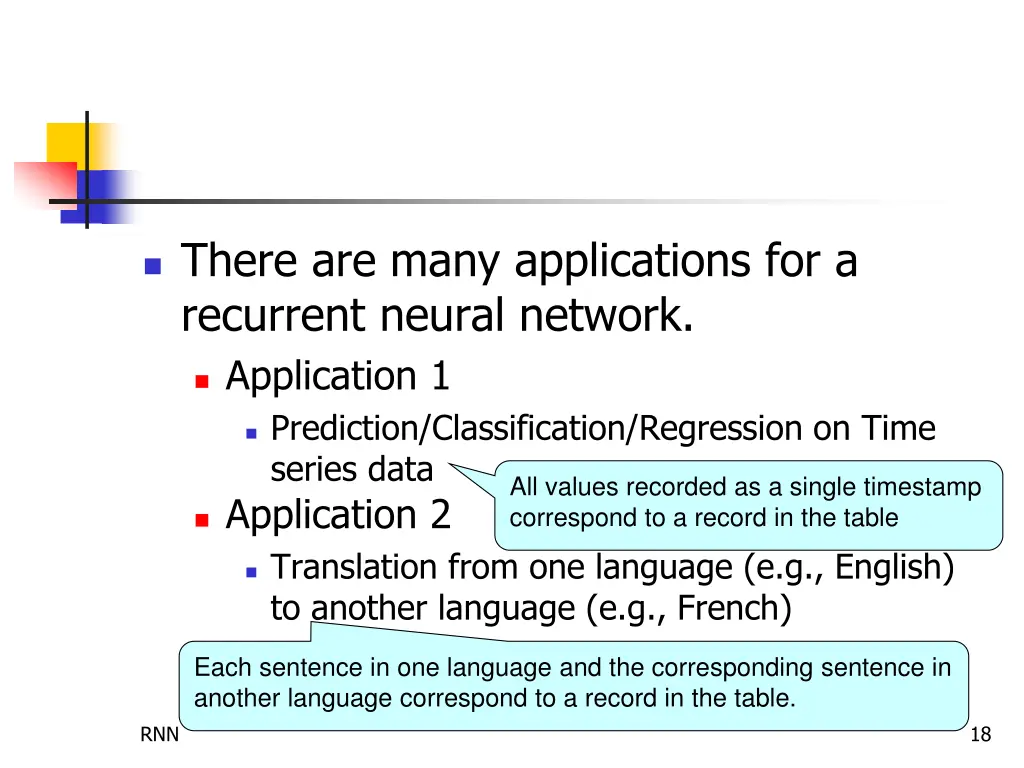 There are many applications for a recurrent neural network.

Application 1

Prediction/Classification/Regression on Time series data

All values recorded as a single timestamp correspond to a record in the table

Application 2

Translation from one language (e.g., English) to another language (e.g., French)

Each sentence in one language and the corresponding sentence in another language correspond to a record in the table.

RNN

18